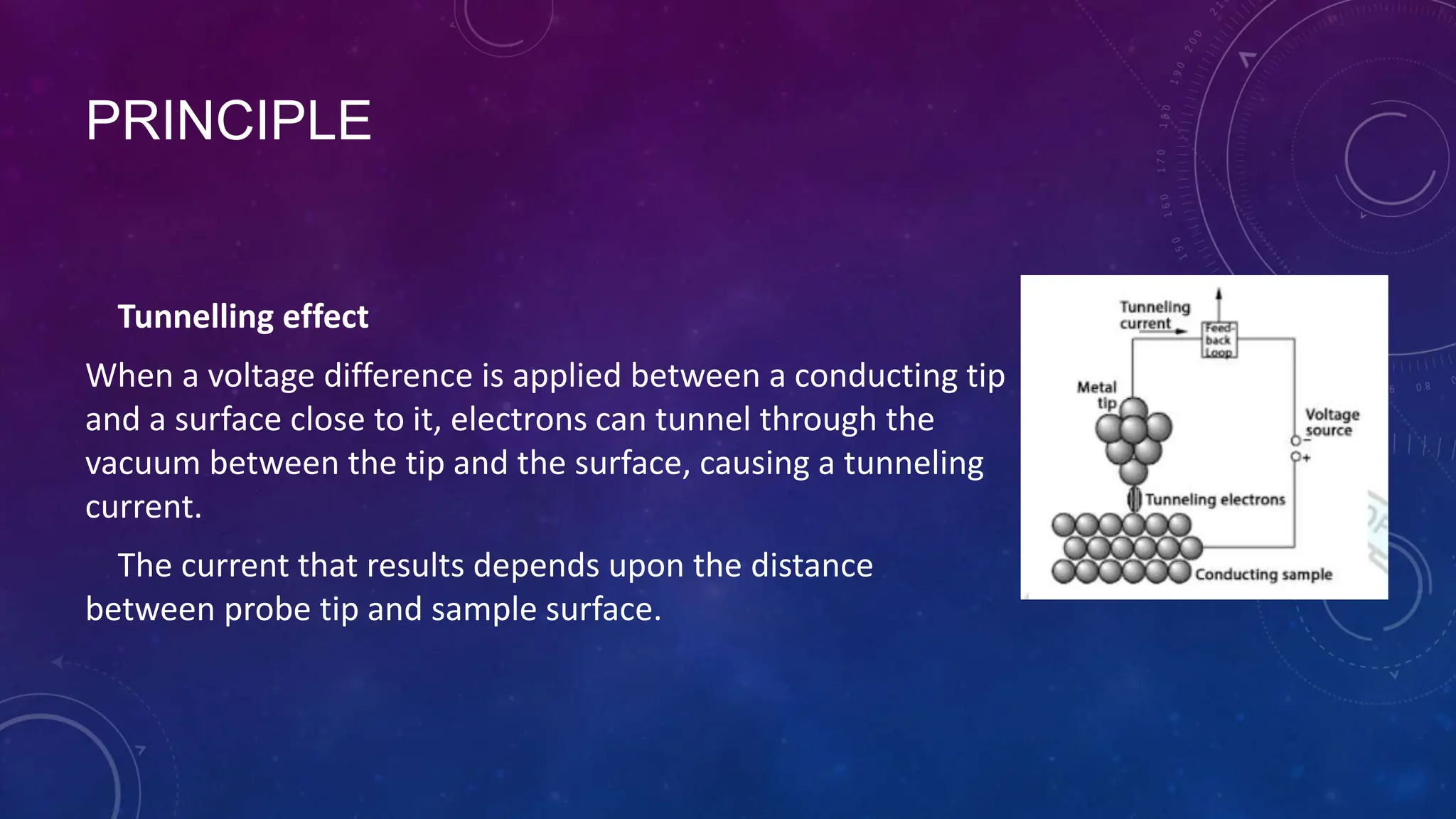 PRINCIPLE

Tunnelling effect

When a voltage difference is applied between a conducting tip and a surface close to it, electrons can tunnel through the vacuum between the tip and the surface, causing a tunneling current.

The current that results depends upon the distance between probe tip and sample surface.

Tunneling current

Feed-back Loop

Metal tip

Voltage source

−

+

Tunneling electrons

Conducting sample